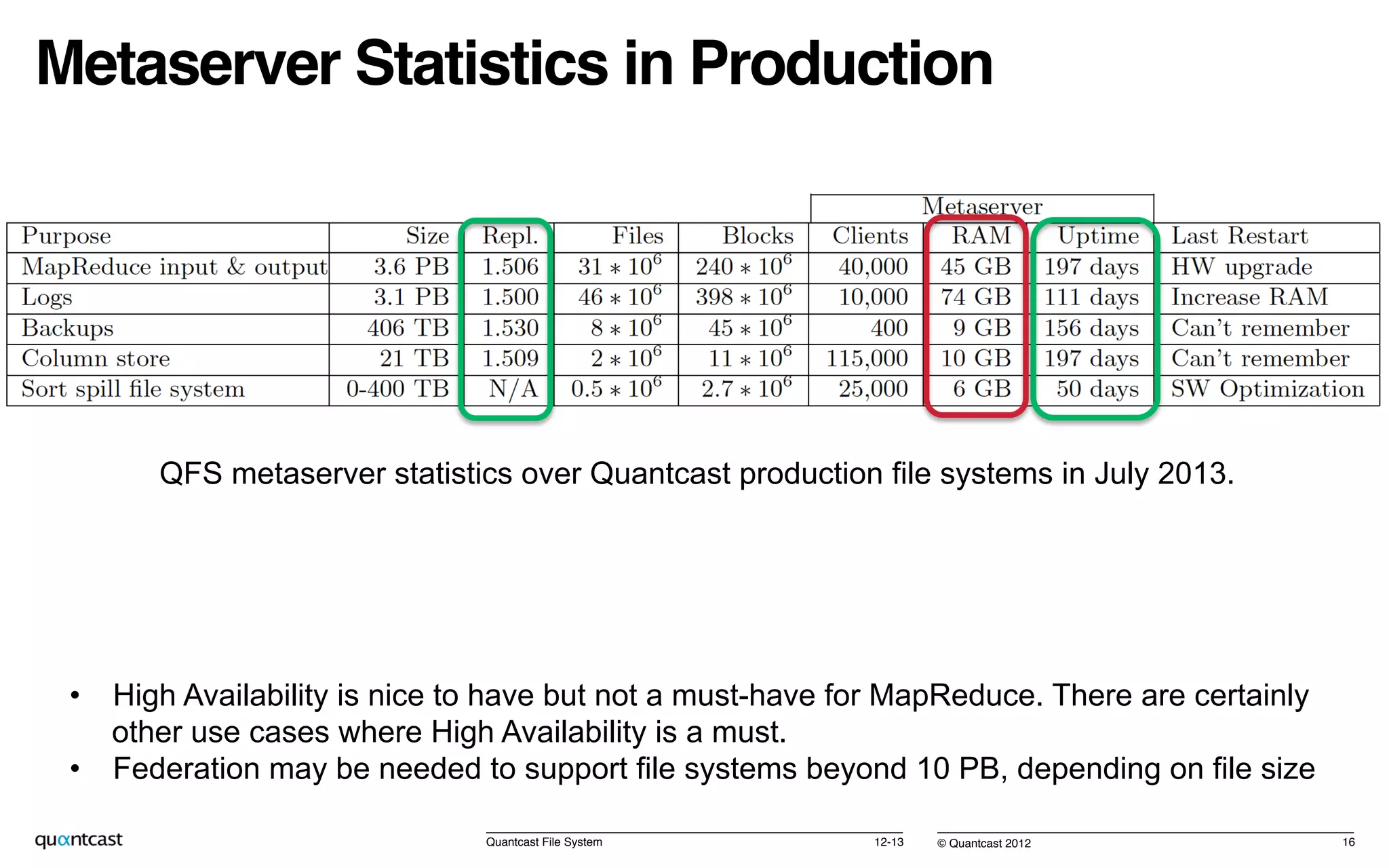 Metaserver Statistics in Production

| | | | | | Metaserver | | | |
|---|---|---|---|---|---|---|---|---|
| Purpose | Size | Repl. | Files | Blocks | Clients | RAM | Uptime | Last Restart |
| MapReduce input & output | 3.6 PB | 1.506 | $31 * 10^6$ | $240 * 10^6$ | 40,000 | 45 GB | 197 days | HW upgrade |
| Logs | 3.1 PB | 1.500 | $46 * 10^6$ | $398 * 10^6$ | 10,000 | 74 GB | 111 days | Increase RAM |
| Backups | 406 TB | 1.530 | $8 * 10^6$ | $45 * 10^6$ | 400 | 9 GB | 156 days | Can't remember |
| Column store | 21 TB | 1.509 | $2 * 10^6$ | $11 * 10^6$ | 115,000 | 10 GB | 197 days | Can't remember |
| Sort spill file system | 0-400 TB | N/A | $0.5 * 10^6$ | $2.7 * 10^6$ | 25,000 | 6 GB | 50 days | SW Optimization |

QFS metaserver statistics over Quantcast production file systems in July 2013.

• High Availability is nice to have but not a must-have for MapReduce. There are certainly other use cases where High Availability is a must.
• Federation may be needed to support file systems beyond 10 PB, depending on file size

quantcast

Quantcast File System 12-13

© Quantcast 2012 16